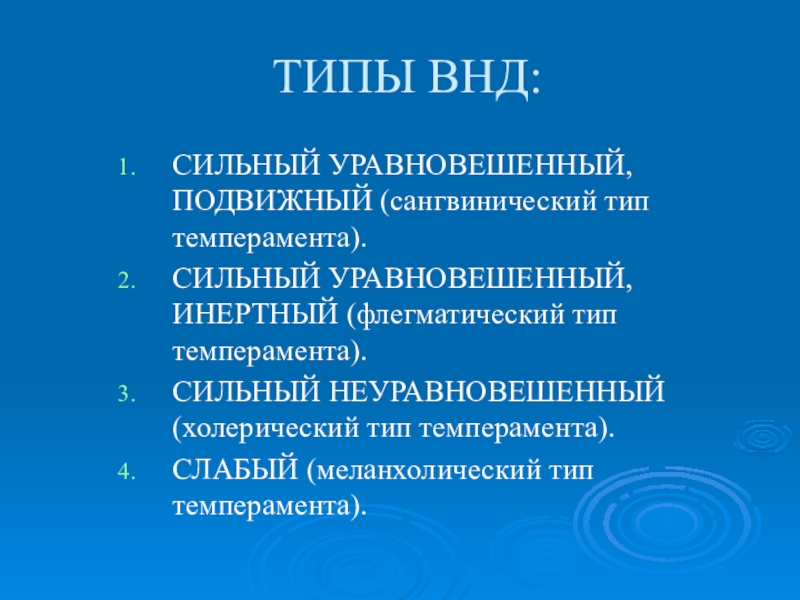 ТИПЫ ВНД:

1. СИЛЬНЫЙ УРАВНОВЕШЕННЫЙ, ПОДВИЖНЫЙ (сангвинический тип темперамента).
2. СИЛЬНЫЙ УРАВНОВЕШЕННЫЙ, ИНЕРТНЫЙ (флегматический тип темперамента).
3. СИЛЬНЫЙ НЕУРАВНОВЕШЕННЫЙ (холерический тип темперамента).
4. СЛАБЫЙ (меланхолический тип темперамента).